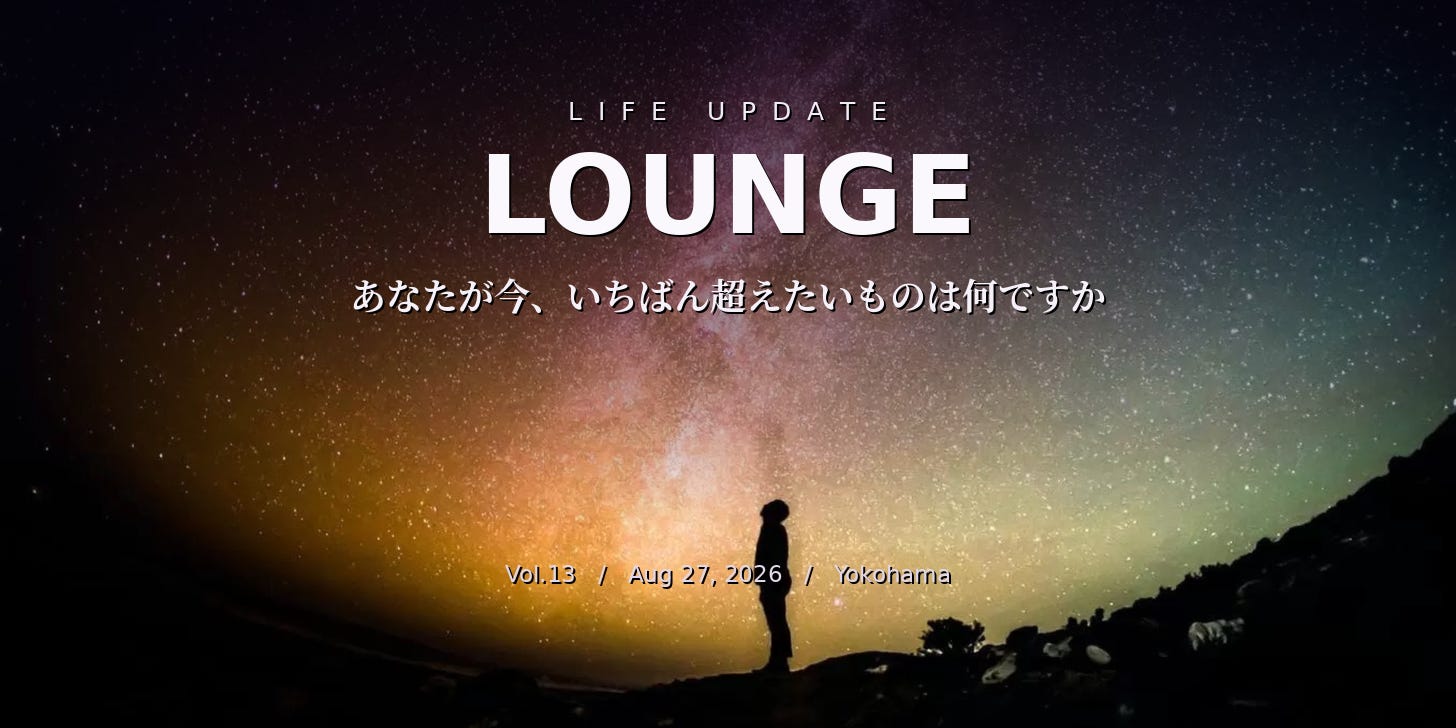 LIFE UPDATE

LOUNGE

あなたが今、いちばん超えたいものは何ですか

Vol.13 / Aug 27, 2026 / Yokohama